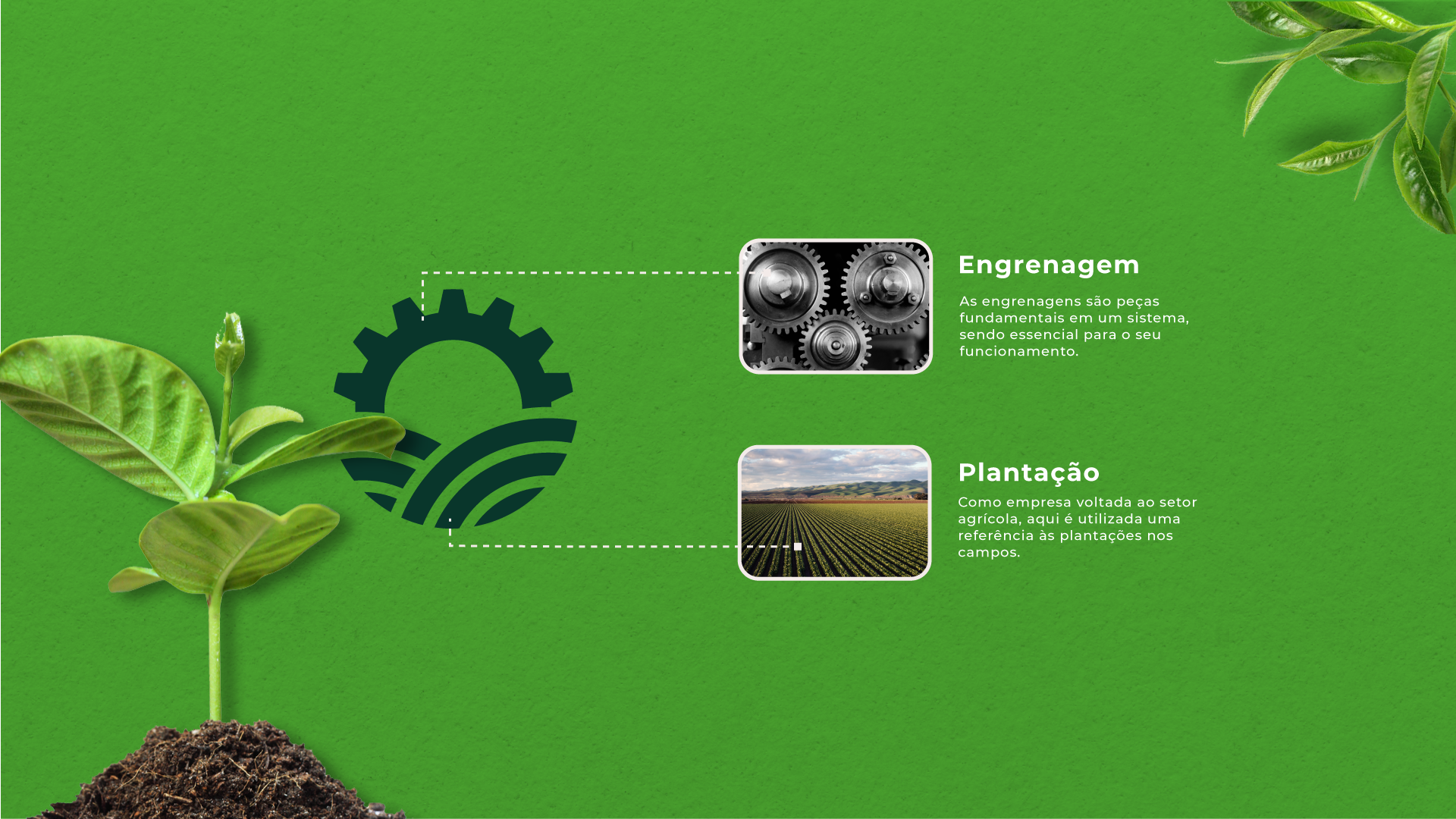 Engrenagem

As engrenagens são peças fundamentais em um sistema, sendo essencial para o seu funcionamento.

Plantação

Como empresa voltada ao setor agrícola, aqui é utilizada uma referência às plantações nos campos.